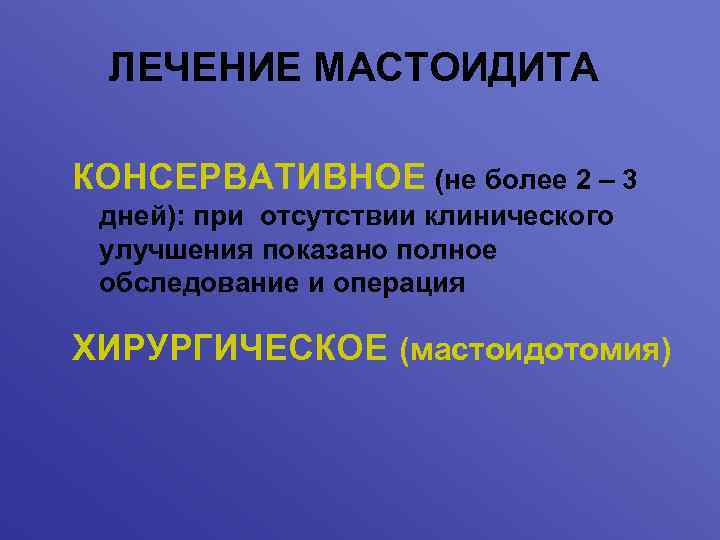 ЛЕЧЕНИЕ МАСТОИДИТА

КОНСЕРВАТИВНОЕ (не более 2 – 3 дней): при отсутствии клинического улучшения показано полное обследование и операция

ХИРУРГИЧЕСКОЕ (мастоидотомия)